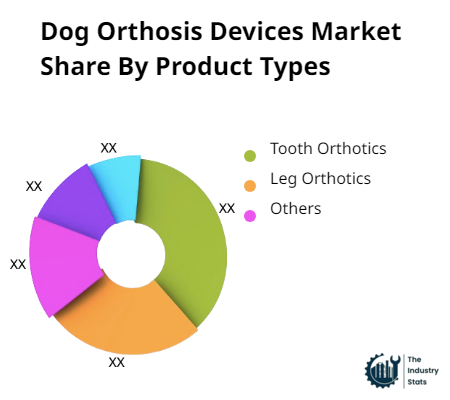 Dog Orthosis Devices Market Share By Product Types

XX
XX
XX
XX
XX

Tooth Orthotics
Leg Orthotics
Others

The Industry Stats